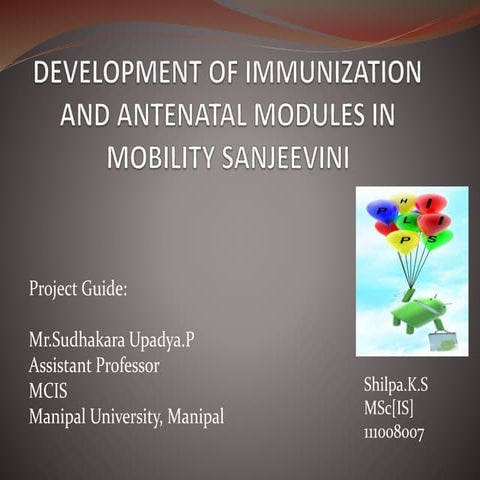 DEVELOPMENT OF IMMUNIZATION AND ANTENATAL MODULES IN MOBILITY SANJEEVINI

P H I L I P S

Project Guide:

Mr.Sudhakara Upadya.P
Assistant Professor
MCIS
Manipal University, Manipal

Shilpa.K.S
MSc[IS]
111008007